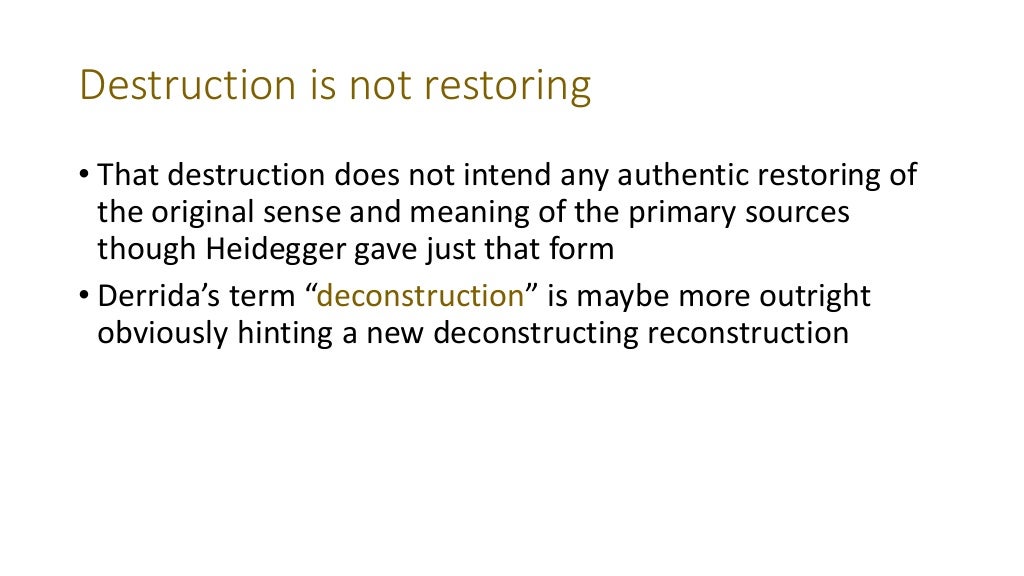 Destruction is not restoring

• That destruction does not intend any authentic restoring of the original sense and meaning of the primary sources though Heidegger gave just that form
• Derrida’s term “deconstruction” is maybe more outright obviously hinting a new deconstructing reconstruction